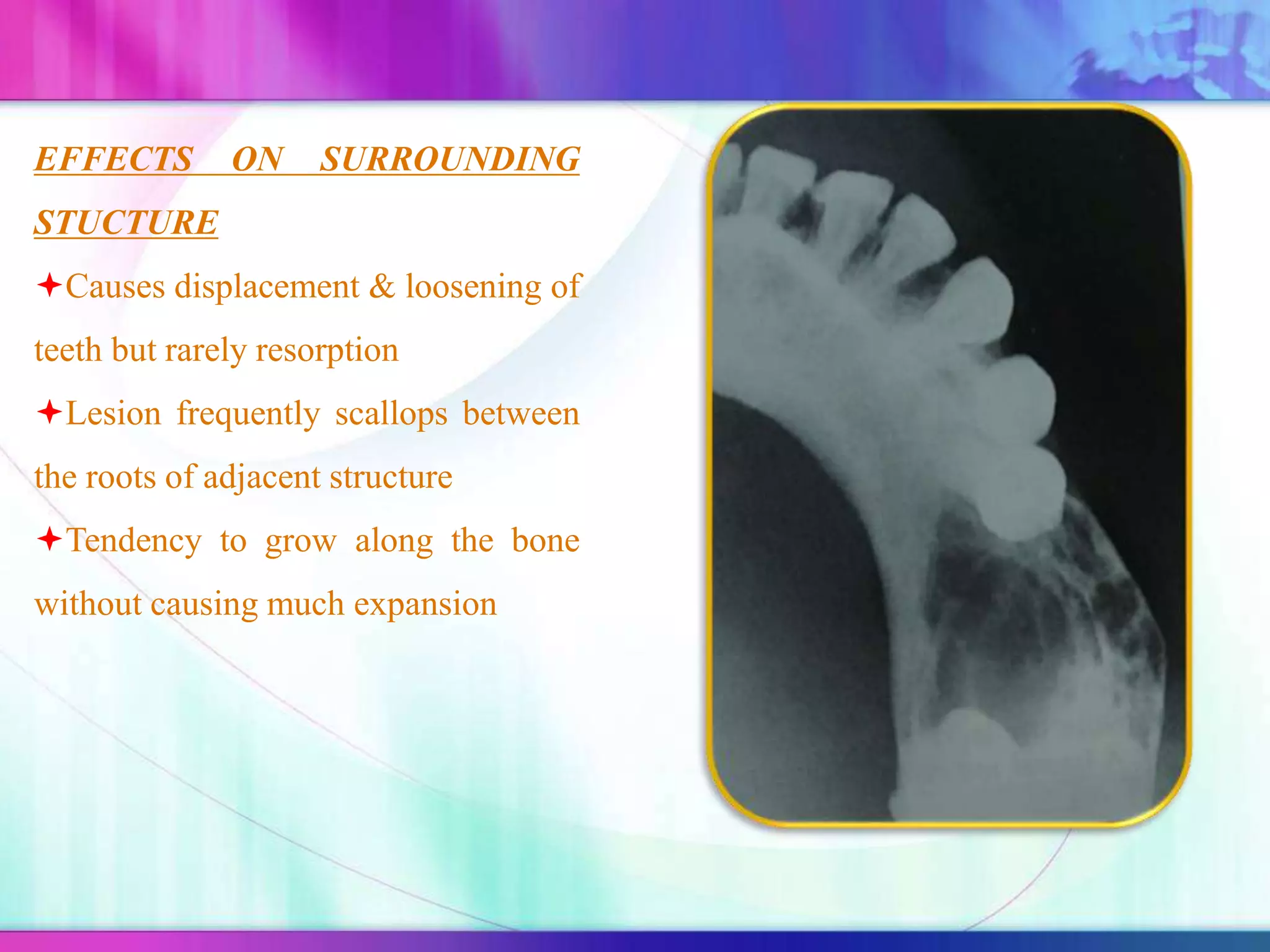 EFFECTS ON SURROUNDING STUCTURE

✦Causes displacement & loosening of teeth but rarely resorption

✦Lesion frequently scallops between the roots of adjacent structure

✦Tendency to grow along the bone without causing much expansion